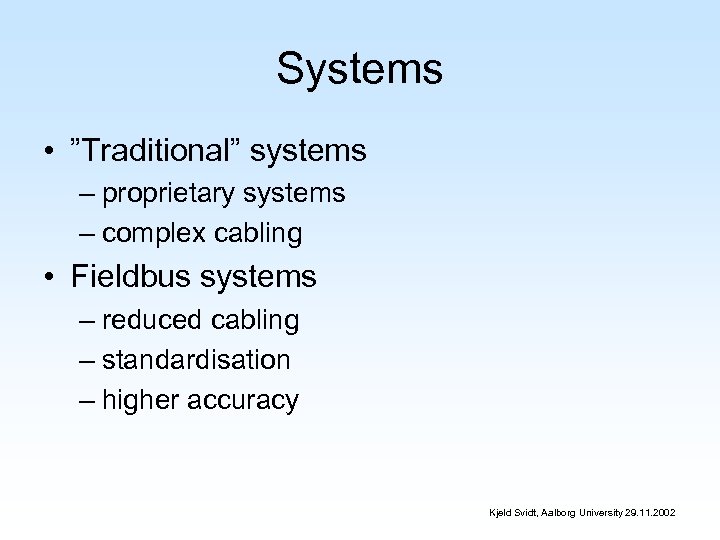 Systems

• ”Traditional” systems
– proprietary systems
– complex cabling

• Fieldbus systems
– reduced cabling
– standardisation
– higher accuracy

Kjeld Svidt, Aalborg University 29.11.2002